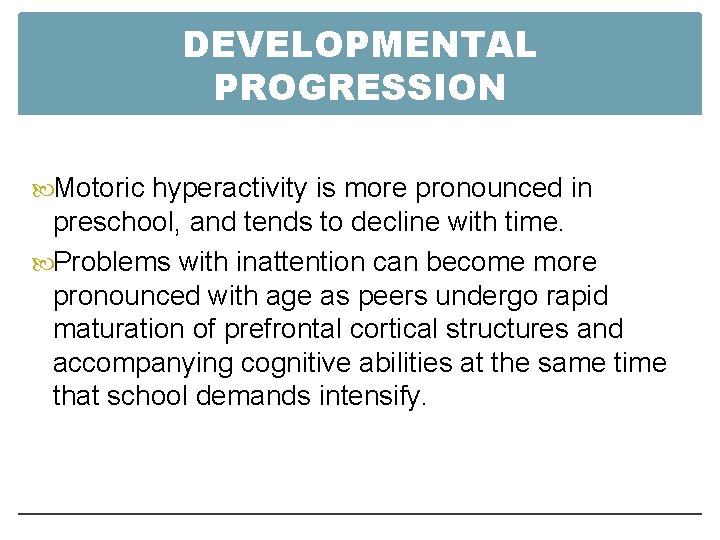 DEVELOPMENTAL PROGRESSION

Motoric hyperactivity is more pronounced in preschool, and tends to decline with time.

Problems with inattention can become more pronounced with age as peers undergo rapid maturation of prefrontal cortical structures and accompanying cognitive abilities at the same time that school demands intensify.